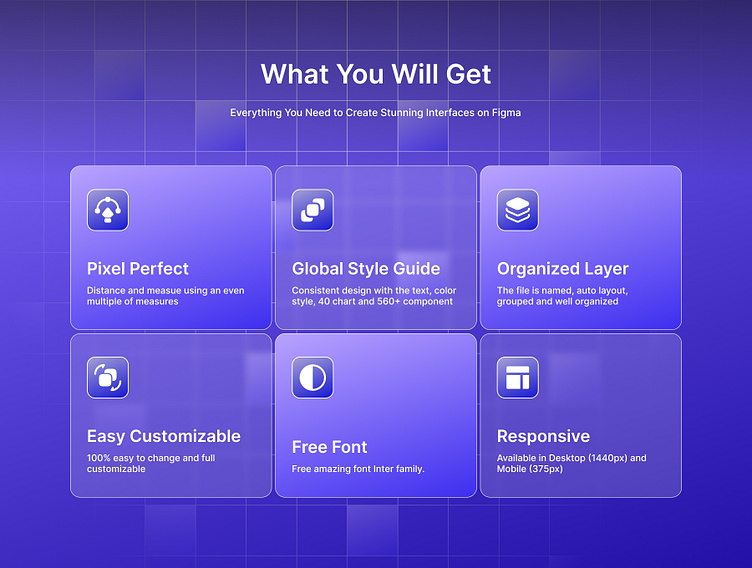 What You Will Get

Everything You Need to Create Stunning Interfaces on Figma

Pixel Perfect

Distance and measue using an even multiple of measures

Global Style Guide

Consistent design with the text, color style, 40 chart and 560+ component

Organized Layer

The file is named, auto layout, grouped and well organized

Easy Customizable

100% easy to change and full customizable

Free Font

Free amazing font Inter family.

Responsive

Available in Desktop (1440px) and Mobile (375px)